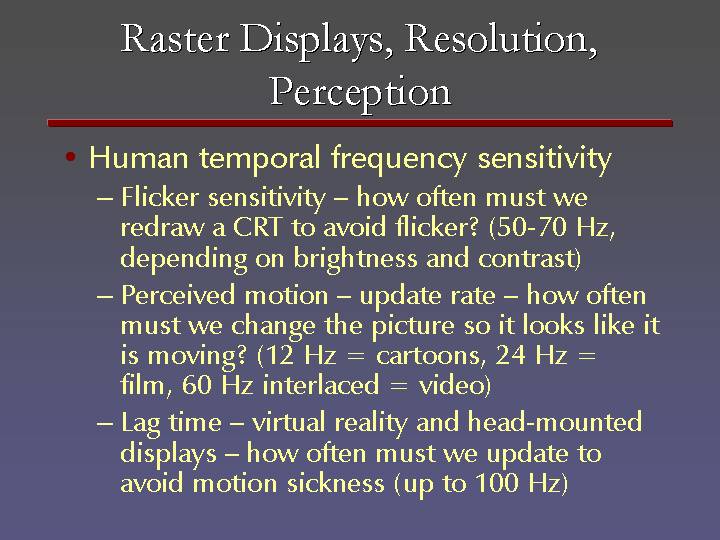 Raster Displays, Resolution, Perception

• Human temporal frequency sensitivity
– Flicker sensitivity – how often must we redraw a CRT to avoid flicker? (50-70 Hz, depending on brightness and contrast)
– Perceived motion – update rate – how often must we change the picture so it looks like it is moving? (12 Hz = cartoons, 24 Hz = film, 60 Hz interlaced = video)
– Lag time – virtual reality and head-mounted displays – how often must we update to avoid motion sickness (up to 100 Hz)